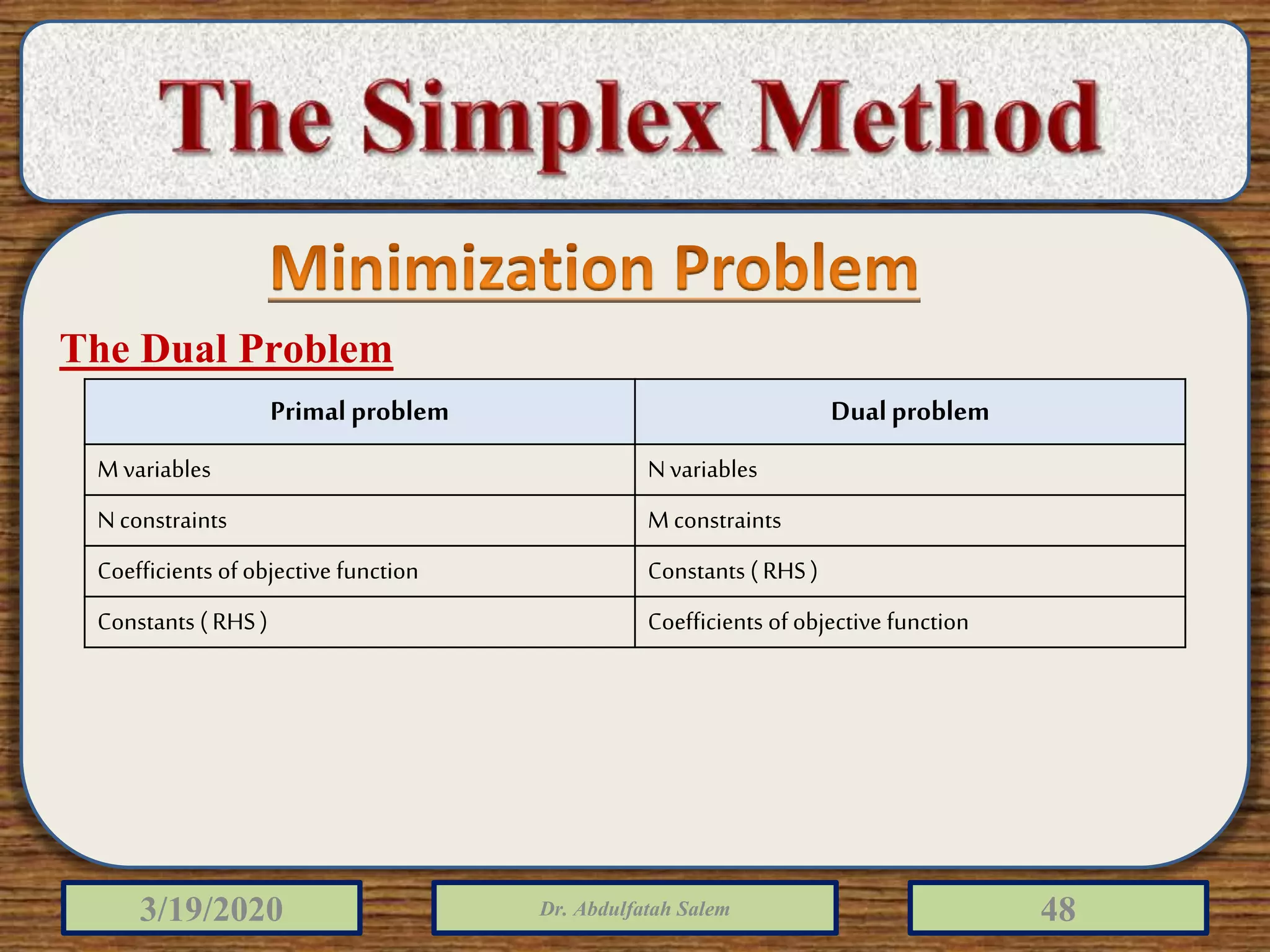 The Simplex Method

Minimization Problem

The Dual Problem

| Primal problem | Dual problem |
|---|---|
| M variables | N variables |
| N constraints | M constraints |
| Coefficients of objective function | Constants ( RHS ) |
| Constants ( RHS ) | Coefficients of objective function |

3/19/2020

Dr. Abdulfatah Salem

48